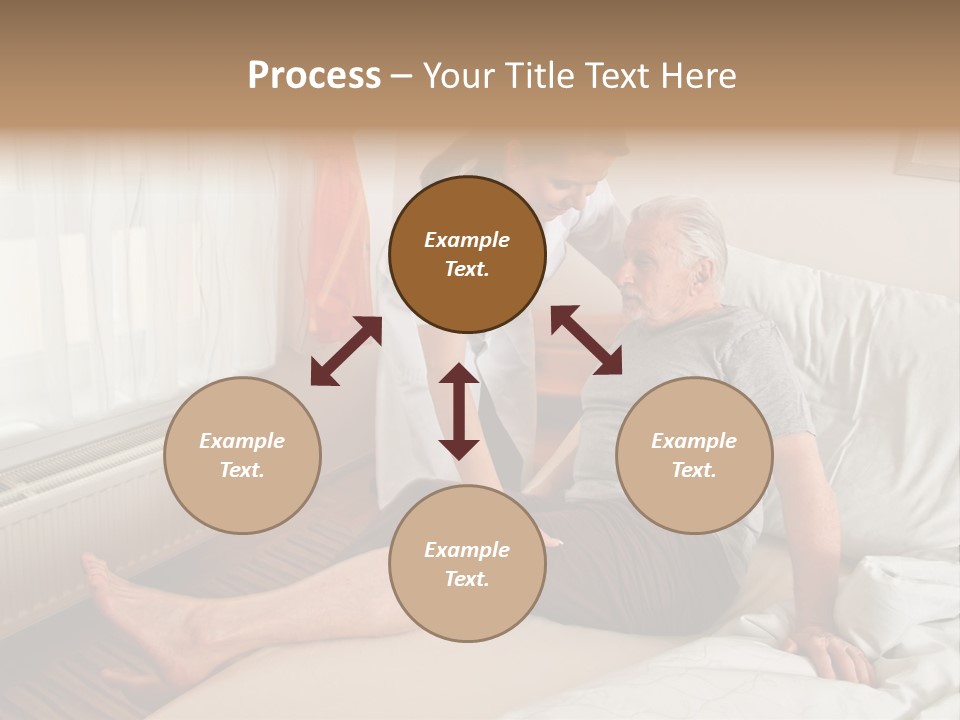 Process – Your Title Text Here

Example Text.

Example Text.

Example Text.

Example Text.